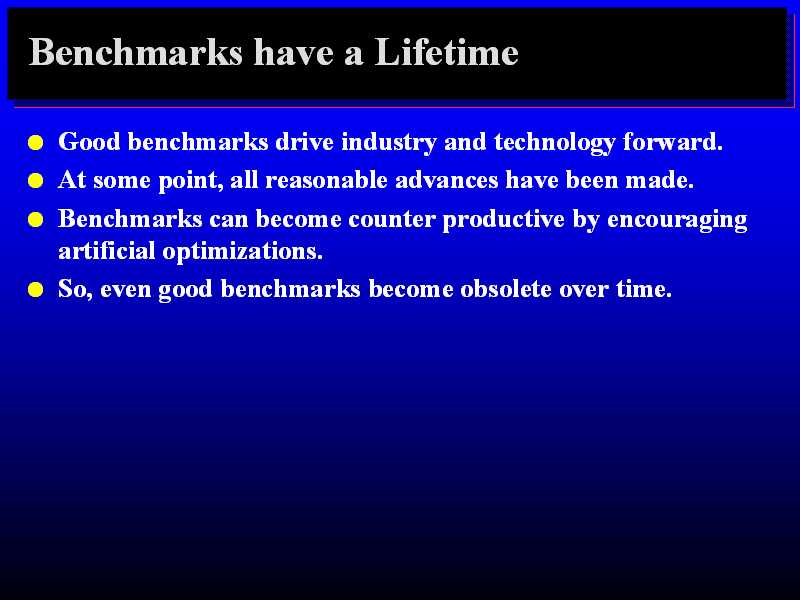 Benchmarks have a Lifetime

- Good benchmarks drive industry and technology forward.
- At some point, all reasonable advances have been made.
- Benchmarks can become counter productive by encouraging artificial optimizations.
- So, even good benchmarks become obsolete over time.